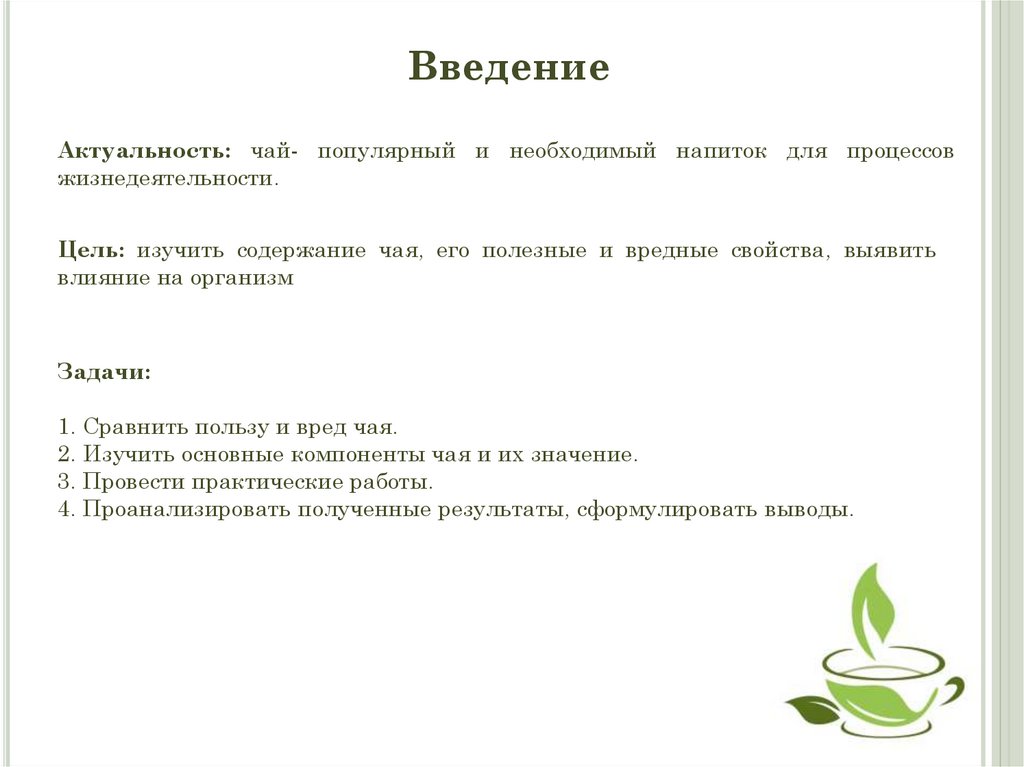 Введение

Актуальность: чай- популярный и необходимый напиток для процессов жизнедеятельности.

Цель: изучить содержание чая, его полезные и вредные свойства, выявить влияние на организм

Задачи:

1. Сравнить пользу и вред чая.
2. Изучить основные компоненты чая и их значение.
3. Провести практические работы.
4. Проанализировать полученные результаты, сформулировать выводы.